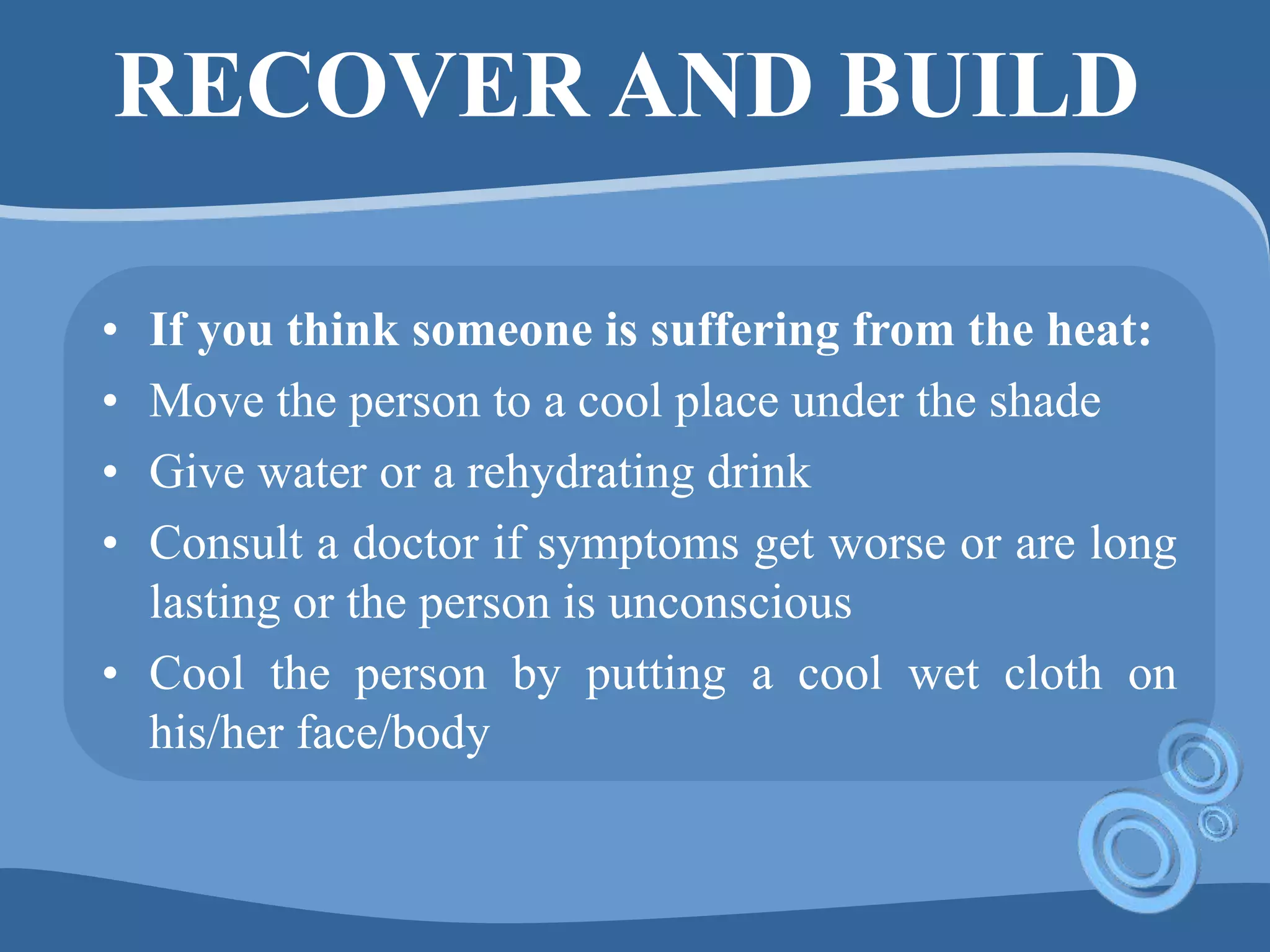 RECOVER AND BUILD

• If you think someone is suffering from the heat:
• Move the person to a cool place under the shade
• Give water or a rehydrating drink
• Consult a doctor if symptoms get worse or are long lasting or the person is unconscious
• Cool the person by putting a cool wet cloth on his/her face/body